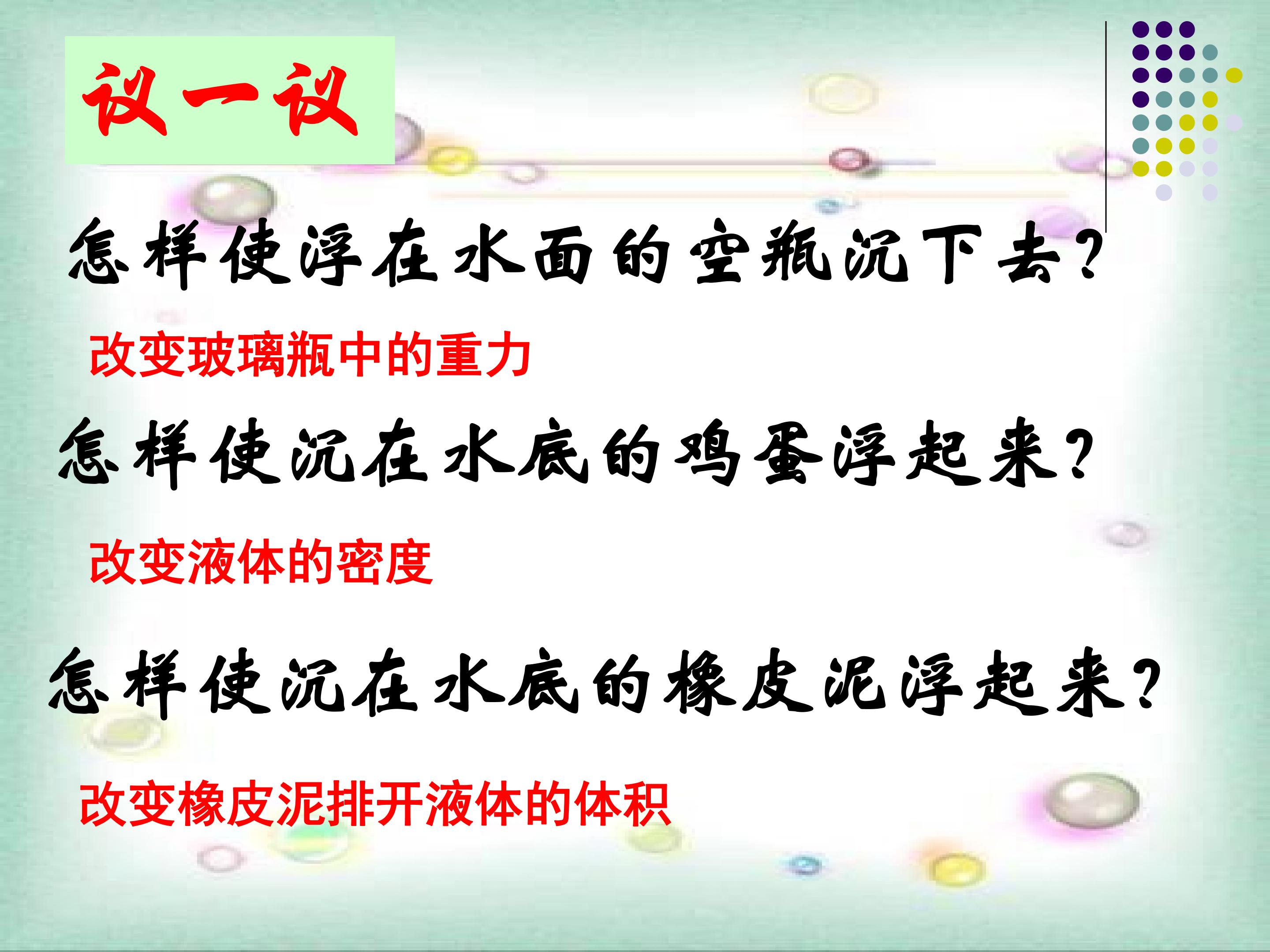 议一议

怎样使浮在水面的空瓶沉下去?

改变玻璃瓶中的重力

怎样使沉在水底的鸡蛋浮起来?

改变液体的密度

怎样使沉在水底的橡皮泥浮起来?

改变橡皮泥排开液体的体积